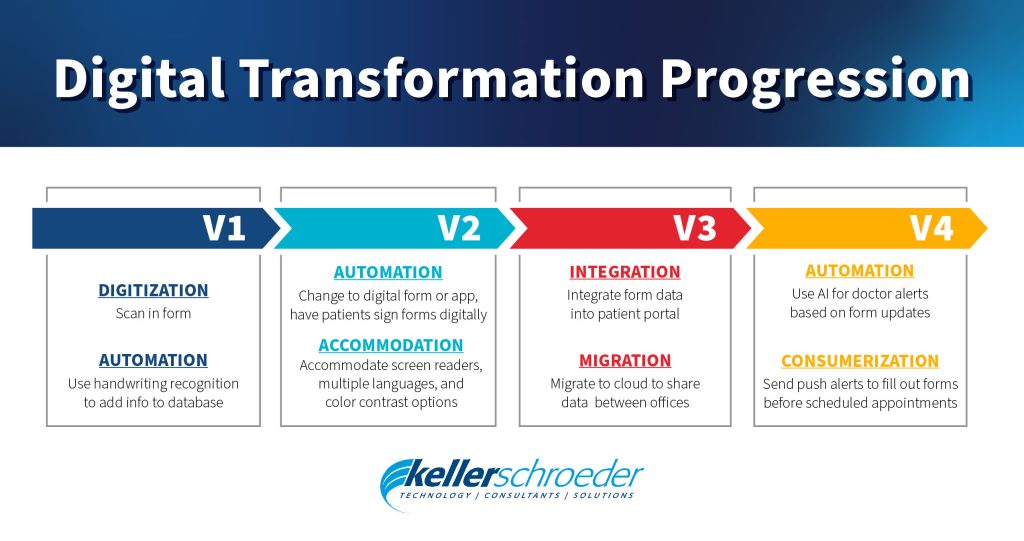 Digital Transformation Progression

V1

DIGITIZATION
Scan in form

AUTOMATION
Use handwriting recognition to add info to database

V2

AUTOMATION
Change to digital form or app, have patients sign forms digitally

ACCOMMODATION
Accommodate screen readers, multiple languages, and color contrast options

V3

INTEGRATION
Integrate form data into patient portal

MIGRATION
Migrate to cloud to share data between offices

V4

AUTOMATION
Use AI for doctor alerts based on form updates

CONSUMERIZATION
Send push alerts to fill out forms before scheduled appointments

kellerschroeder
TECHNOLOGY | CONSULTANTS | SOLUTIONS